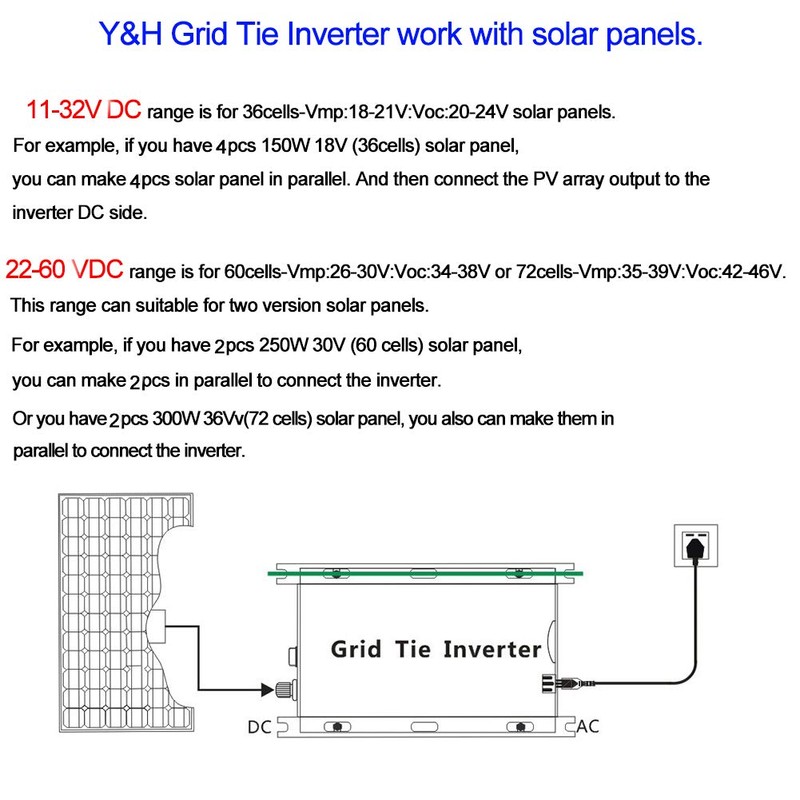 Y&H Grid Tie Inverter work with solar panels.

11-32V DC range is for 36cells-Vmp:18-21V:Voc:20-24V solar panels.
For example, if you have 4pcs 150W 18V (36cells) solar panel,
you can make 4pcs solar panel in parallel. And then connect the PV array output to the inverter DC side.

22-60 VDC range is for 60cells-Vmp:26-30V:Voc:34-38V or 72cells-Vmp:35-39V:Voc:42-46V.
This range can suitable for two version solar panels.
For example, if you have 2pcs 250W 30V (60 cells) solar panel,
you can make 2pcs in parallel to connect the inverter.
Or you have 2pcs 300W 36Vv(72 cells) solar panel, you also can make them in parallel to connect the inverter.

Grid Tie Inverter

DC

AC